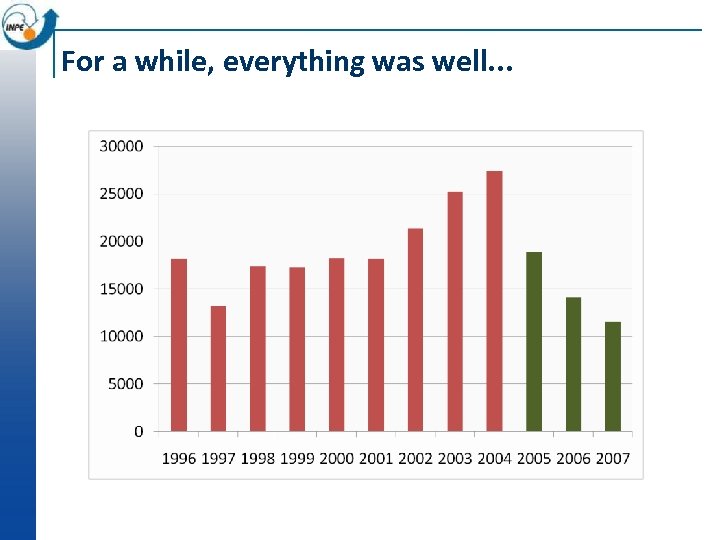 INPE

For a while, everything was well...

30000
25000
20000
15000
10000
5000
0

1996 1997 1998 1999 2000 2001 2002 2003 2004 2005 2006 2007